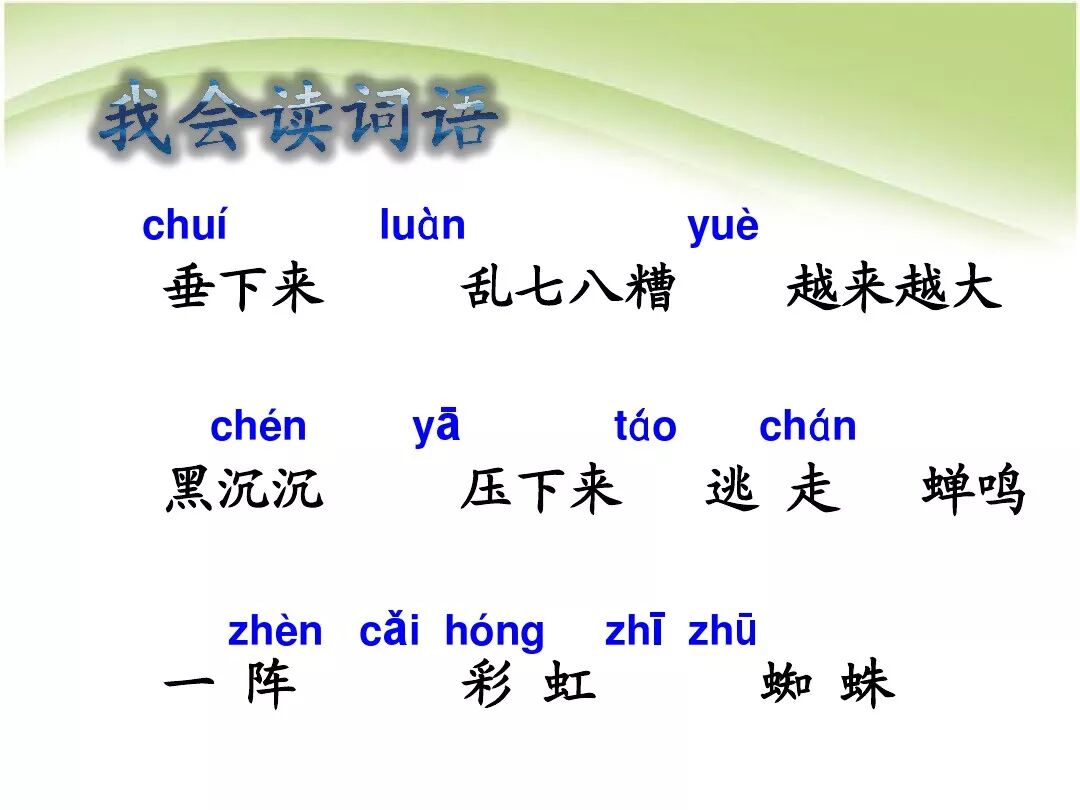 我会读词语

chuí luàn yuè
垂下来 乱七八糟 越来越大

chén yā táo chán
黑沉沉 压下来 逃 走 蝉鸣

zhèn cǎi hóng zhī zhū
一 阵 彩 虹 蜘 蛛